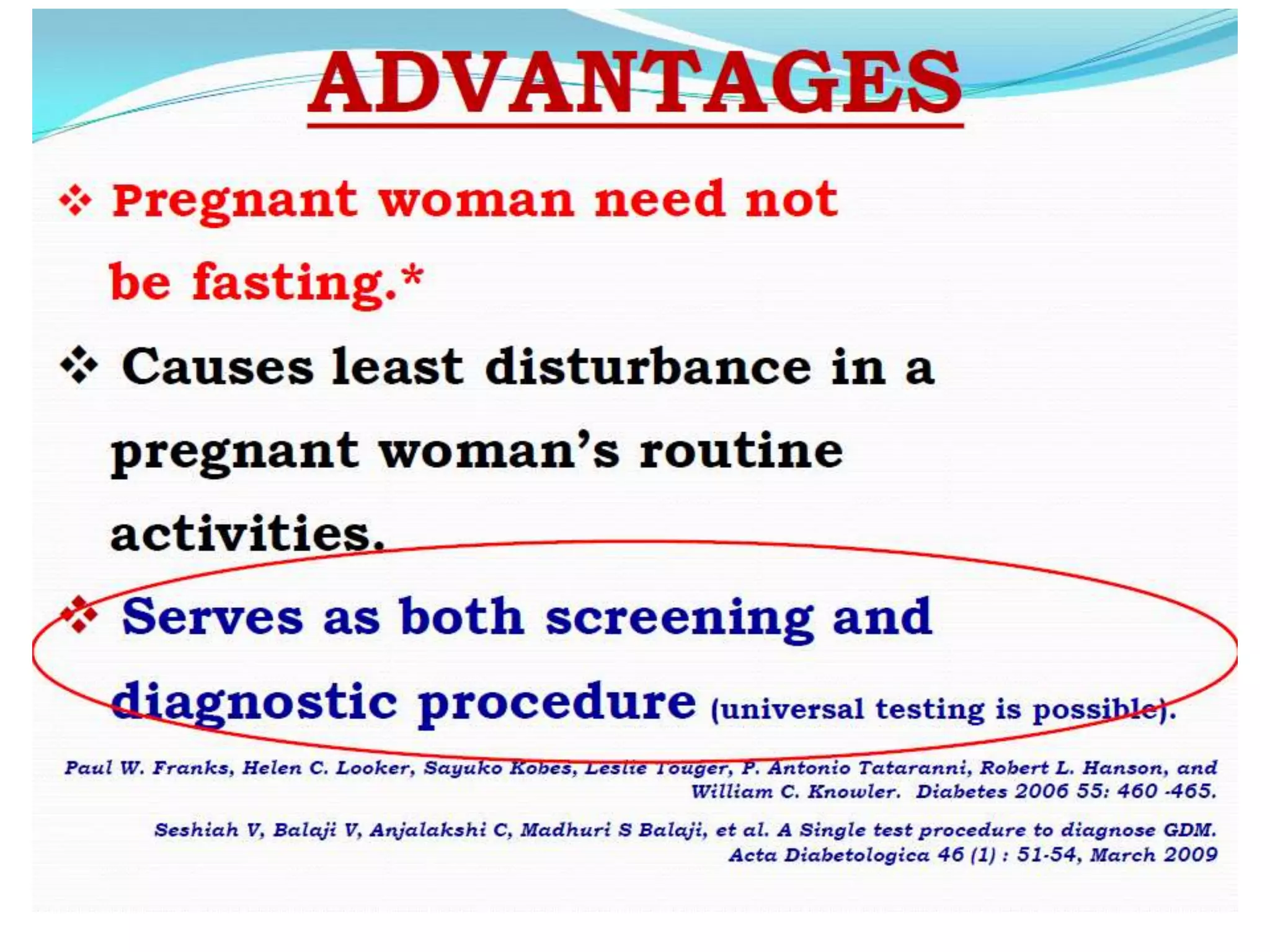 ADVANTAGES

❖ Pregnant woman need not be fasting.*

❖ Causes least disturbance in a pregnant woman's routine activities.

❖ Serves as both screening and diagnostic procedure (universal testing is possible).

Paul W. Franks, Helen C. Looker, Sayuko Kobes, Leslie Touger, P. Antonio Tataranni, Robert L. Hanson, and William C. Knowler. Diabetes 2006 55: 460 -465.

Seshiah V, Balaji V, Anjalakshi C, Madhuri S Balaji, et al. A Single test procedure to diagnose GDM. Acta Diabetologica 46 (1) : 51-54, March 2009